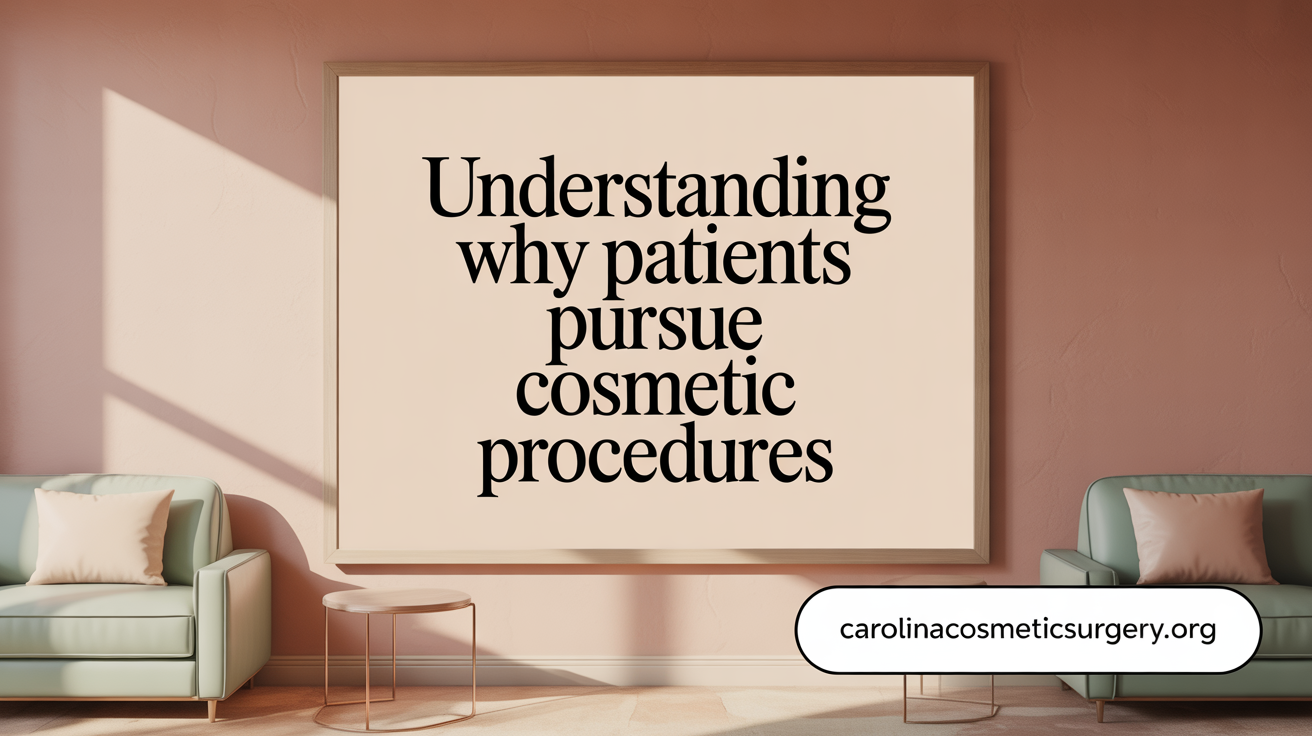 Understanding why patients pursue cosmetic procedures

carolinacosmeticsurgery.org